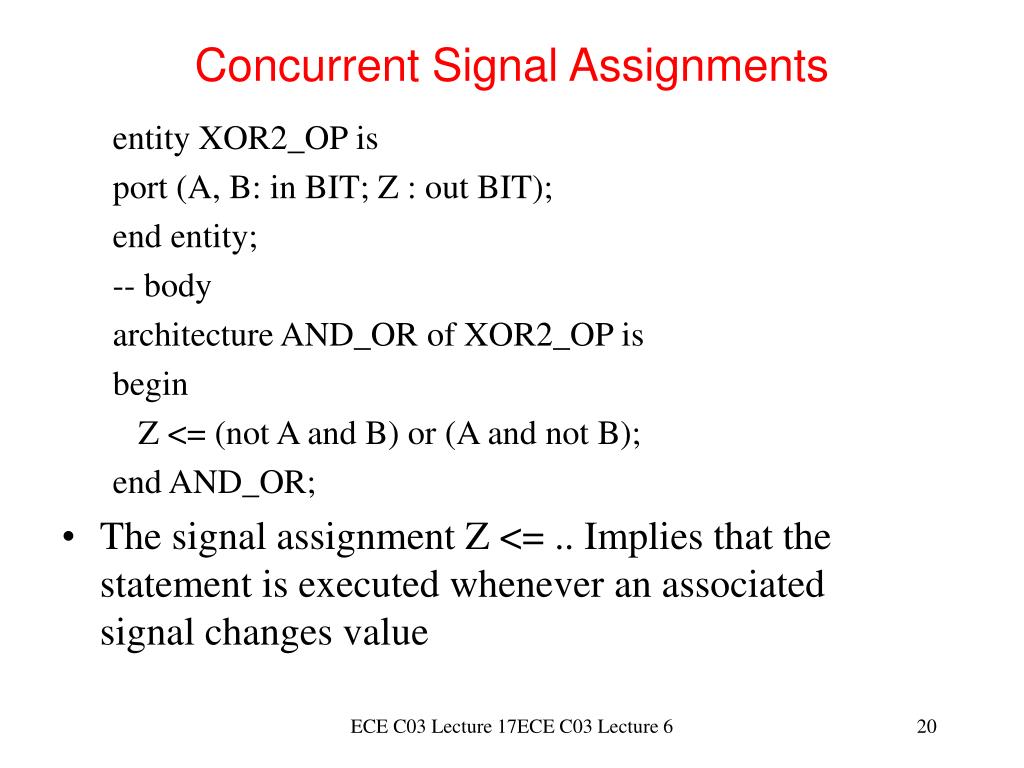 Concurrent Signal Assignments

entity XOR2_OP is
port (A, B: in BIT; Z : out BIT);
end entity;
-- body
architecture AND_OR of XOR2_OP is
begin
Z <= (not A and B) or (A and not B);
end AND_OR;

• The signal assignment Z <= .. Implies that the statement is executed whenever an associated signal changes value

ECE C03 Lecture 17ECE C03 Lecture 6

20